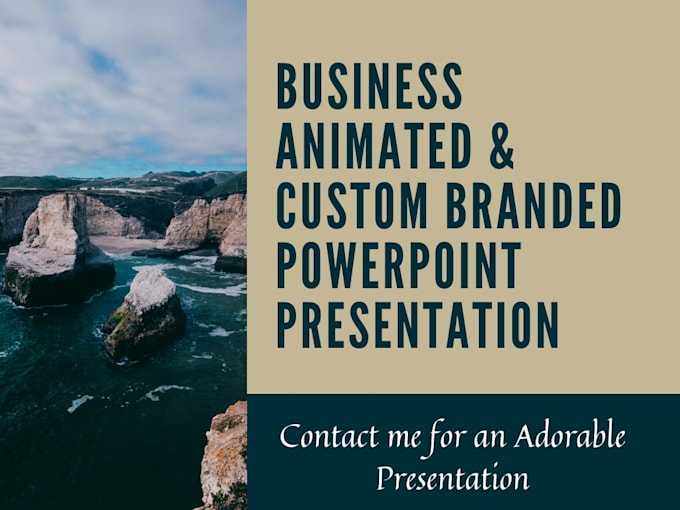 BUSINESS ANIMATED & CUSTOM BRANDED POWERPOINT PRESENTATION

Contact me for an Adorable Presentation